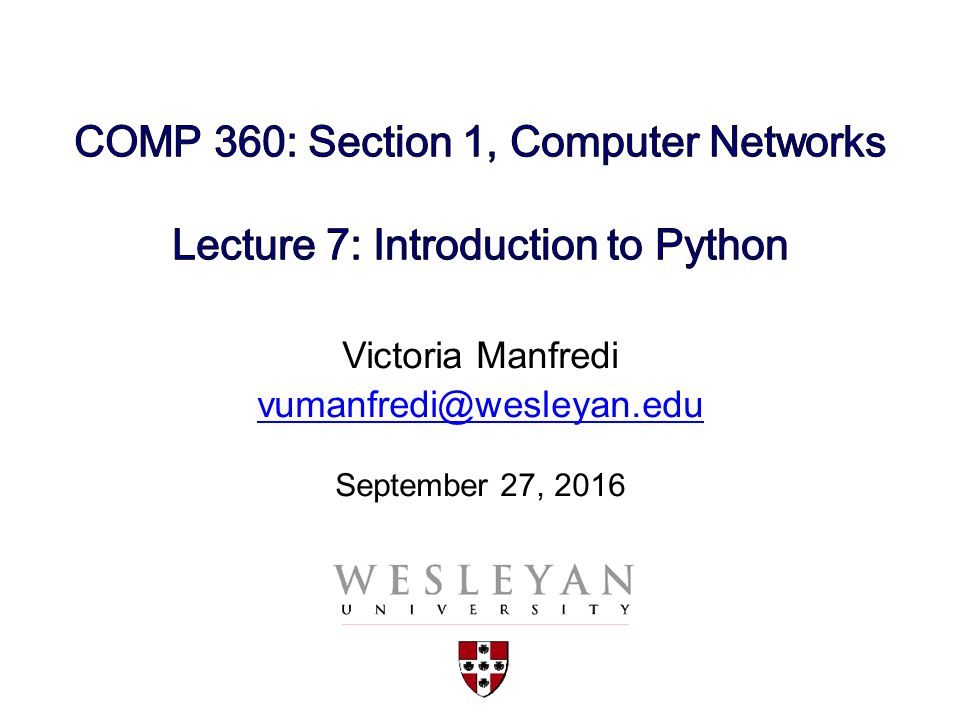 COMP 360: Section 1, Computer Networks

Lecture 7: Introduction to Python

Victoria Manfredi
vumanfredi@wesleyan.edu

September 27, 2016

WESLEYAN
UNIVERSITY